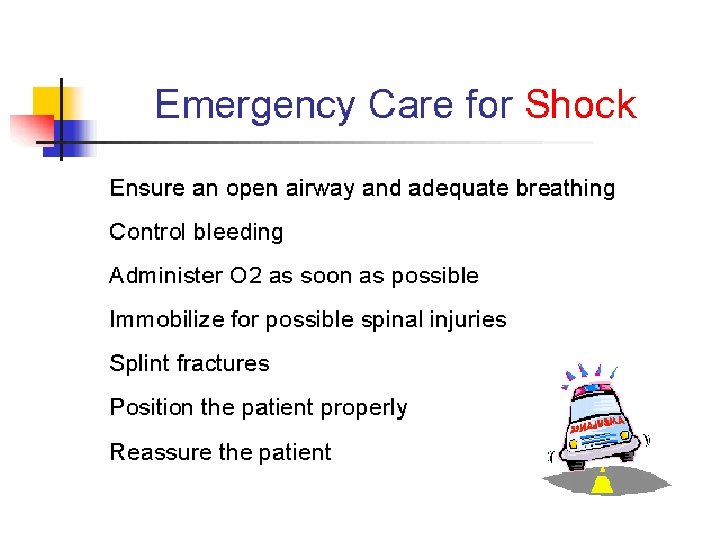 Emergency Care for Shock

Ensure an open airway and adequate breathing

Control bleeding

Administer O2 as soon as possible

Immobilize for possible spinal injuries

Splint fractures

Position the patient properly

Reassure the patient

AMBULANCE